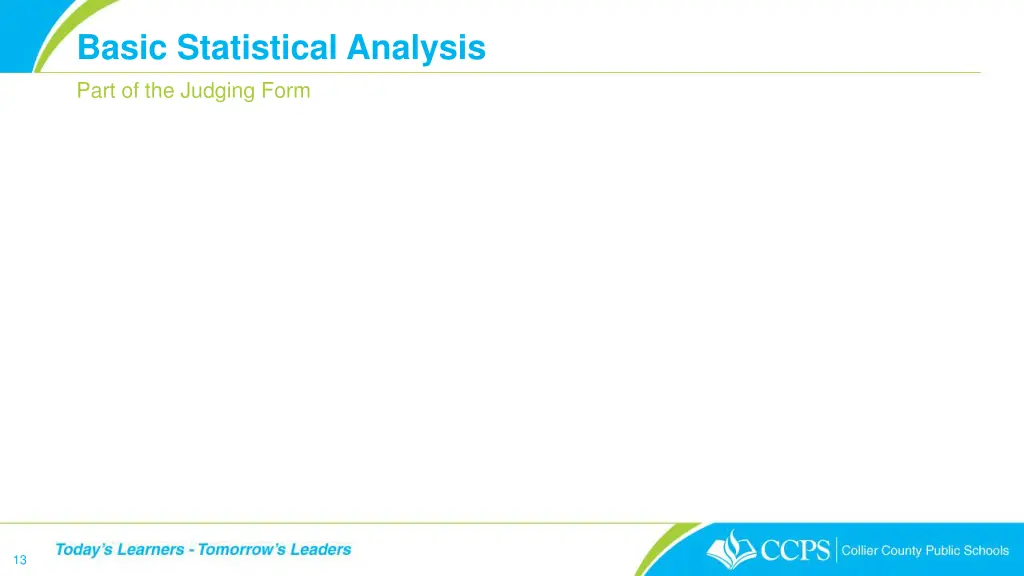 Basic Statistical Analysis

Part of the Judging Form

Today's Learners - Tomorrow's Leaders

13

CCPS | Collier County Public Schools